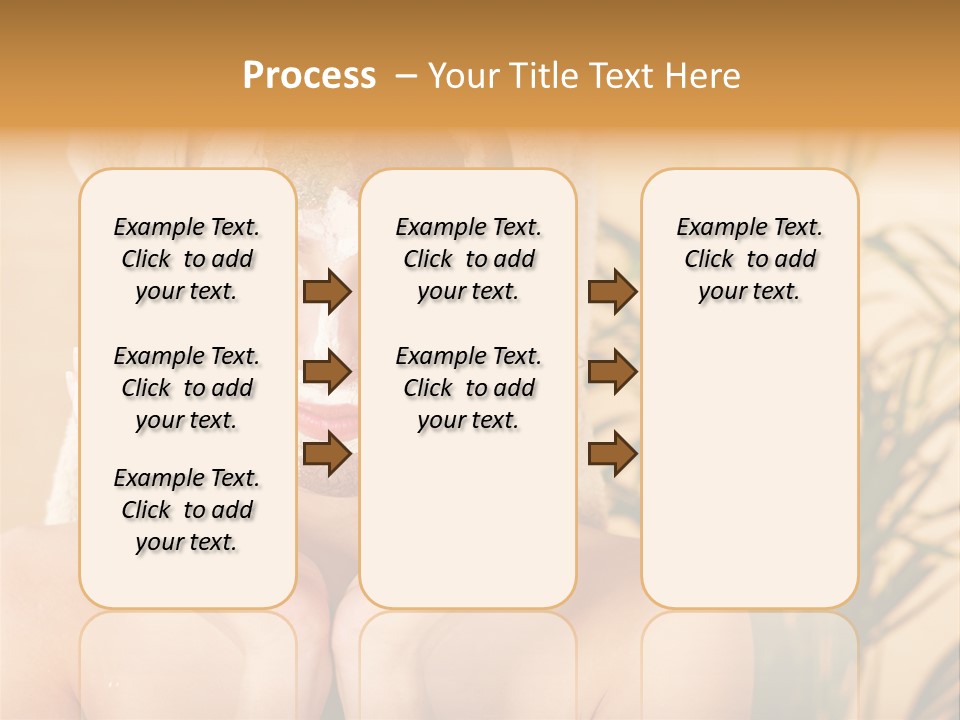 Process – Your Title Text Here

Example Text. Click to add your text.

Example Text. Click to add your text.

Example Text. Click to add your text.

Example Text. Click to add your text.

Example Text. Click to add your text.

Example Text. Click to add your text.